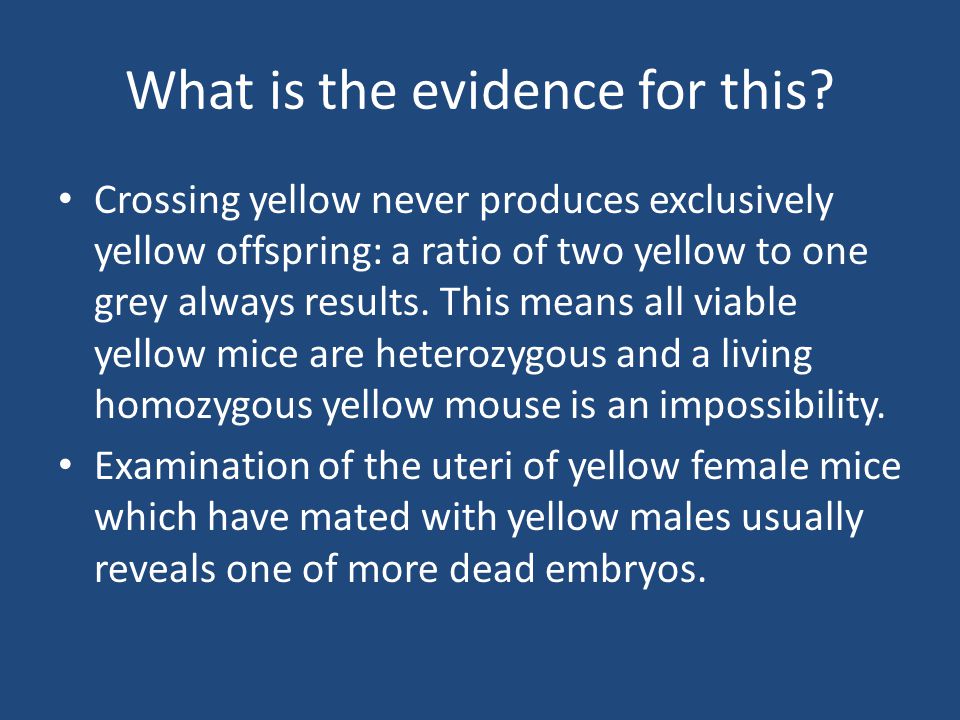 What is the evidence for this?

• Crossing yellow never produces exclusively yellow offspring: a ratio of two yellow to one grey always results. This means all viable yellow mice are heterozygous and a living homozygous yellow mouse is an impossibility.
• Examination of the uteri of yellow female mice which have mated with yellow males usually reveals one of more dead embryos.